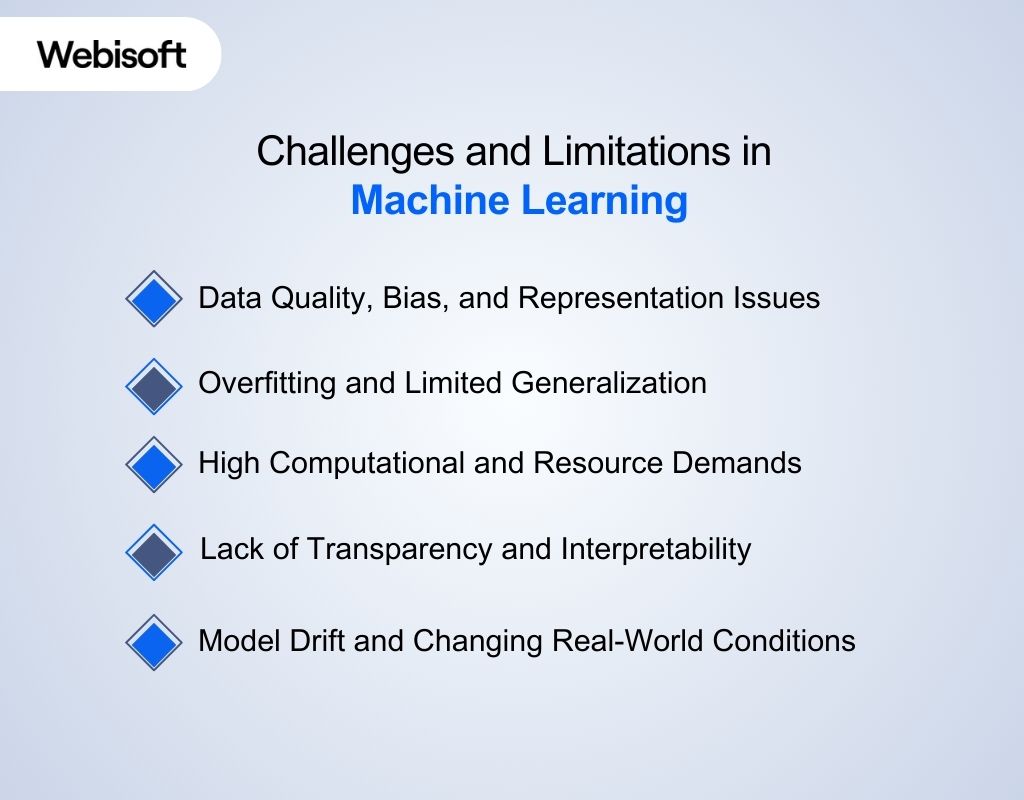 Webisoft

Challenges and Limitations in
Machine Learning

Data Quality, Bias, and Representation Issues

Overfitting and Limited Generalization

High Computational and Resource Demands

Lack of Transparency and Interpretability

Model Drift and Changing Real-World Conditions